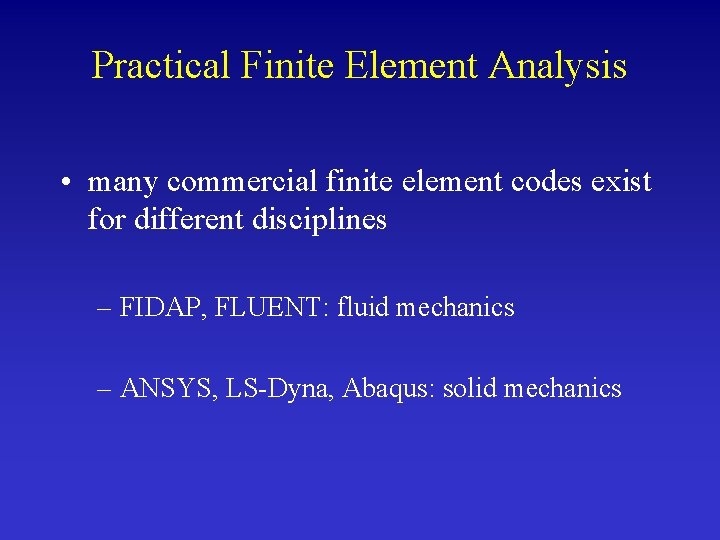 Practical Finite Element Analysis

• many commercial finite element codes exist for different disciplines

– FIDAP, FLUENT: fluid mechanics

– ANSYS, LS-Dyna, Abaqus: solid mechanics